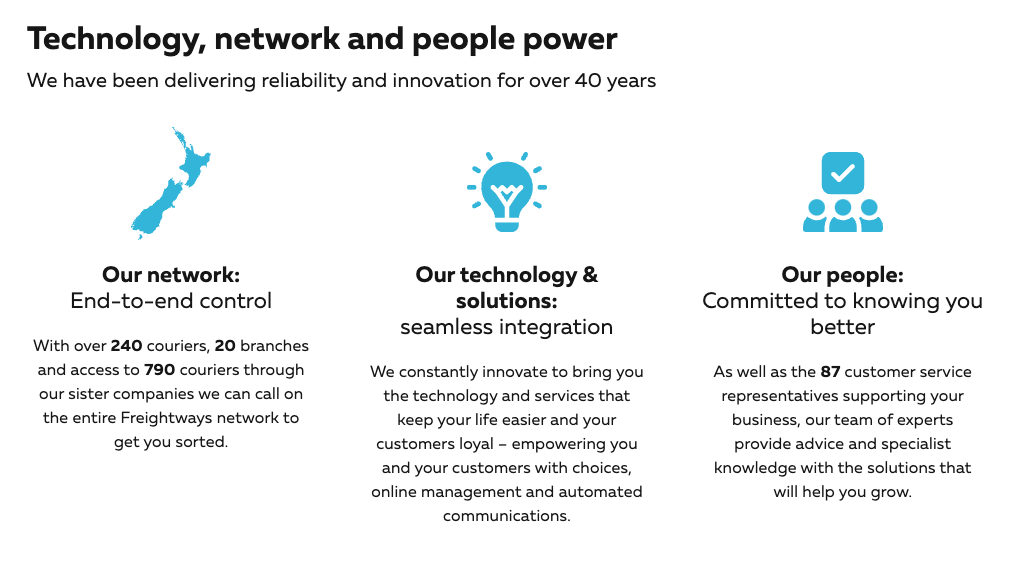 Technology, network and people power

We have been delivering reliability and innovation for over 40 years

Our network:
End-to-end control

With over 240 couriers, 20 branches and access to 790 couriers through our sister companies we can call on the entire Freightways network to get you sorted.

Our technology & solutions:
seamless integration

We constantly innovate to bring you the technology and services that keep your life easier and your customers loyal – empowering you and your customers with choices, online management and automated communications.

Our people:
Committed to knowing you better

As well as the 87 customer service representatives supporting your business, our team of experts provide advice and specialist knowledge with the solutions that will help you grow.